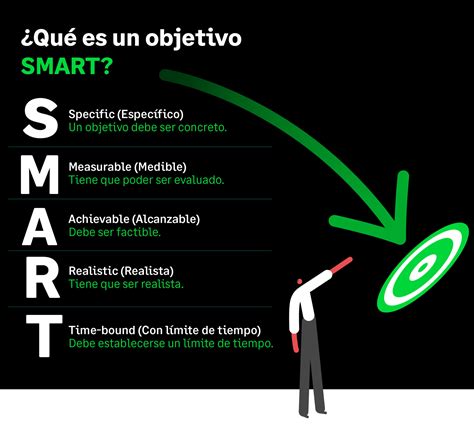 ¿Qué es un objetivo SMART?

S
Specific (Específico)
Un objetivo debe ser concreto.

M
Measurable (Medible)
Tiene que poder ser evaluado.

A
Achievable (Alcanzable)
Debe ser factible.

R
Realistic (Realista)
Tiene que ser realista.

T
Time-bound (Con límite de tiempo)
Debe establecerse un límite de tiempo.